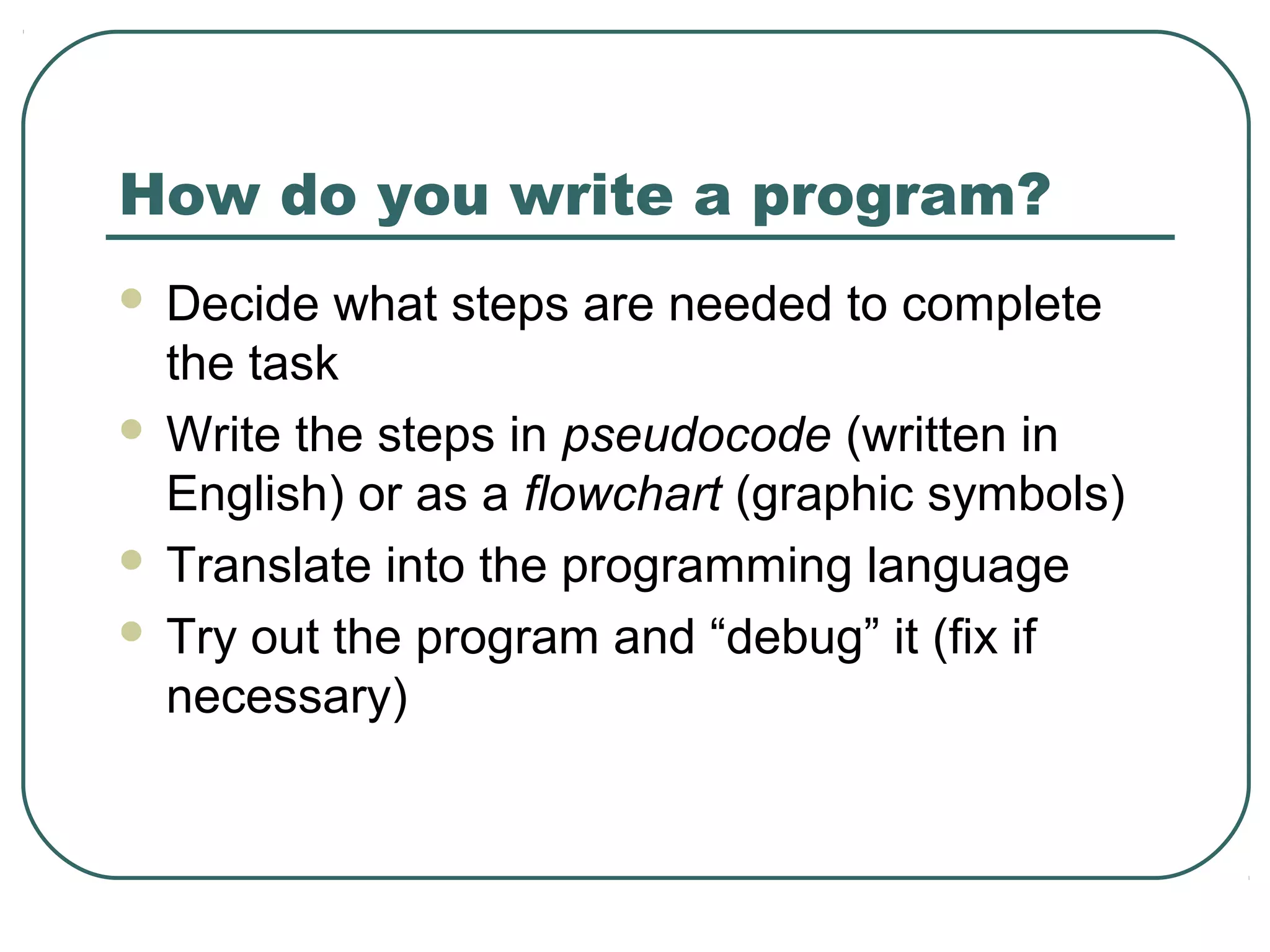 How do you write a program?

- Decide what steps are needed to complete the task
- Write the steps in pseudocode (written in English) or as a flowchart (graphic symbols)
- Translate into the programming language
- Try out the program and “debug” it (fix if necessary)